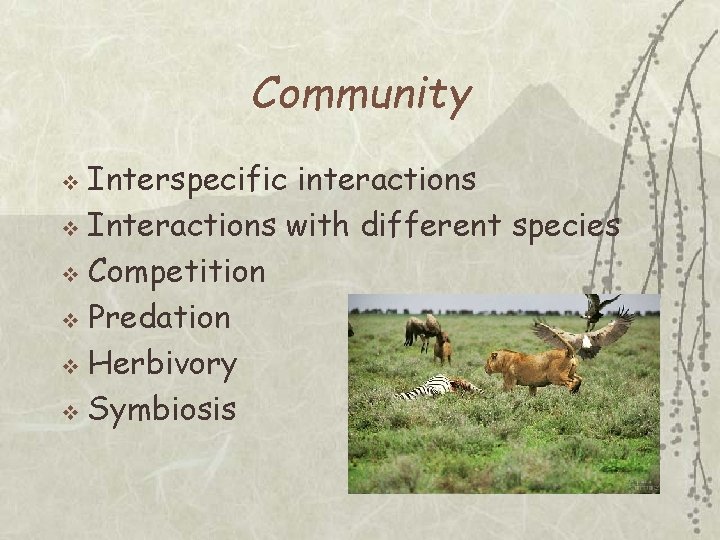 Community

❖ Interspecific interactions
❖ Interactions with different species
❖ Competition
❖ Predation
❖ Herbivory
❖ Symbiosis